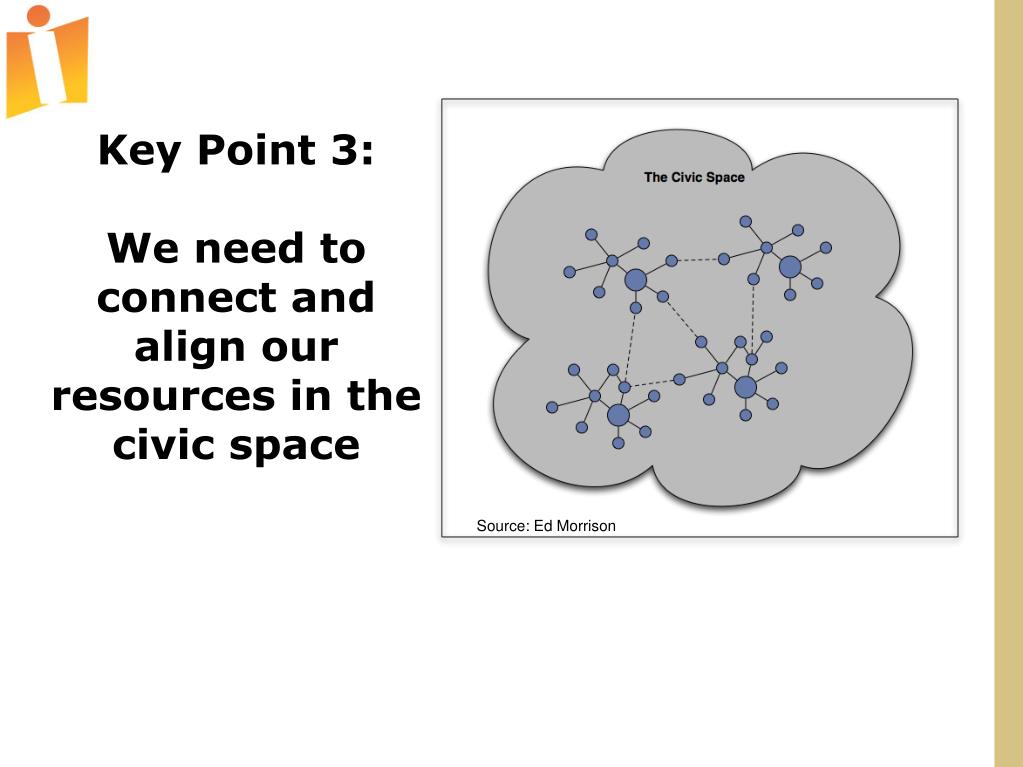 Key Point 3:

We need to connect and align our resources in the civic space

The Civic Space

Source: Ed Morrison